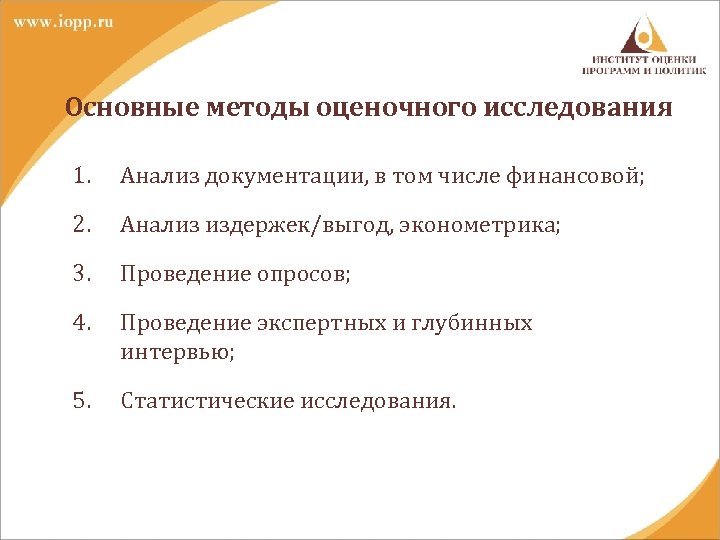 www.iopp.ru

ИНСТИТУТ ОЦЕНКИ ПРОГРАММ И ПОЛИТИК

Основные методы оценочного исследования

1. Анализ документации, в том числе финансовой;

2. Анализ издержек/выгод, эконометрика;

3. Проведение опросов;

4. Проведение экспертных и глубинных интервью;

5. Статистические исследования.